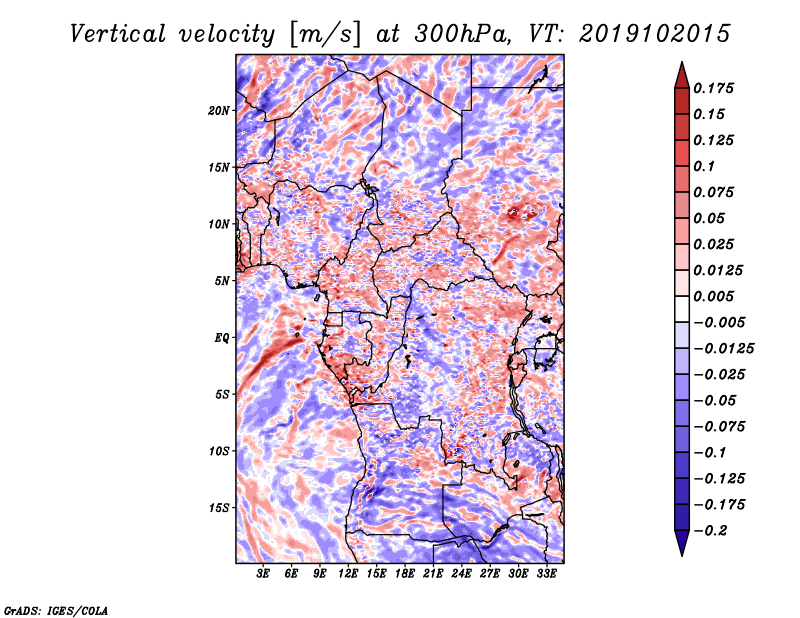 Vertical velocity [m/s] at 300hPa, VT: 2019102015

20N
15N
10N
5N
EQ
5S
10S
15S

3E 6E 9E 12E 15E 18E 21E 24E 27E 30E 33E

0.175
0.15
0.125
0.1
0.075
0.05
0.025
0.0125
0.005
−0.005
−0.0125
−0.025
−0.05
−0.075
−0.1
−0.125
−0.175
−0.2

GrADS: IGES/COLA